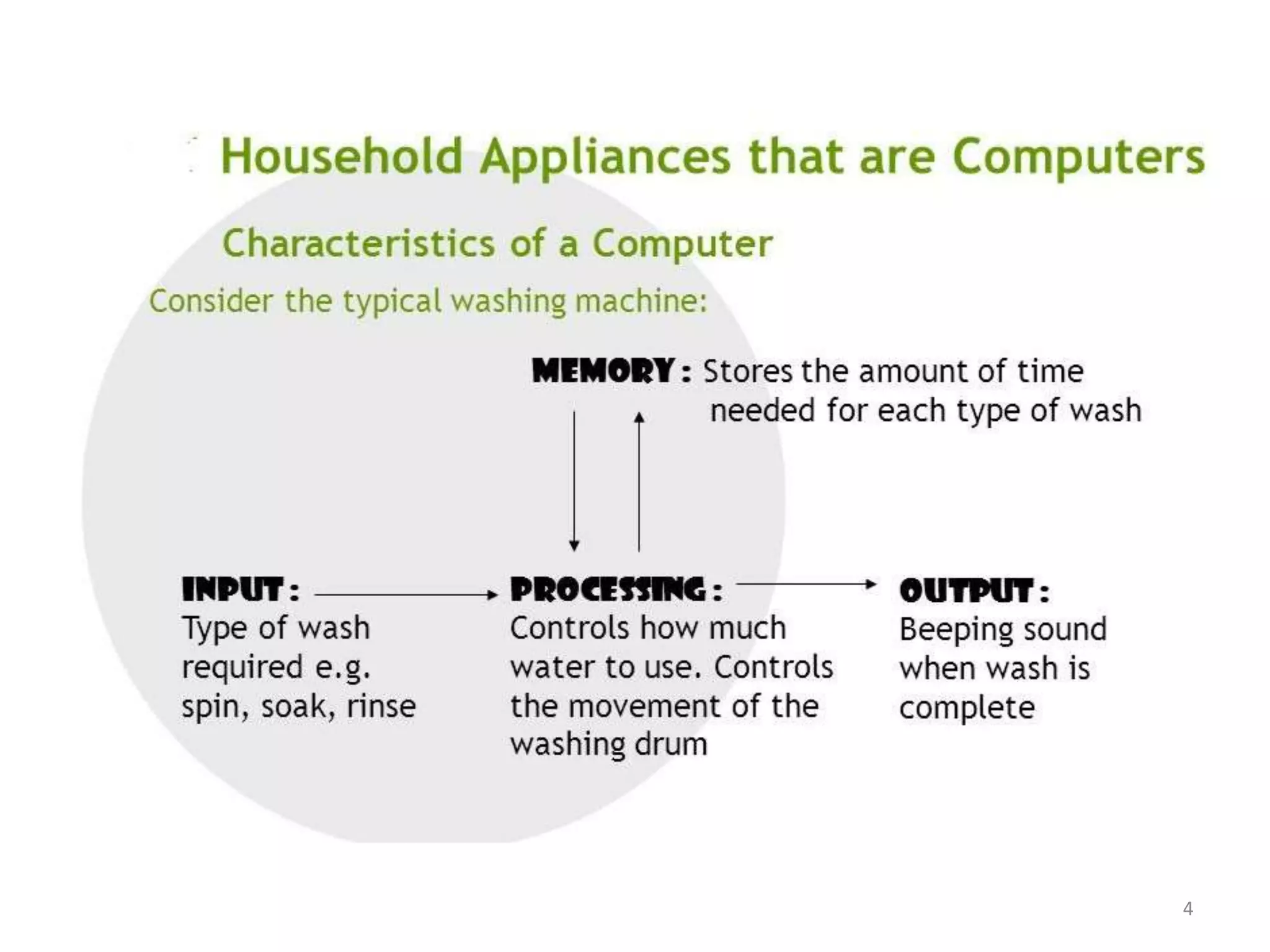 Household Appliances that are Computers

Characteristics of a Computer

Consider the typical washing machine:

MEMORY : Stores the amount of time needed for each type of wash

INPUT : Type of wash required e.g. spin, soak, rinse

PROCESSING : Controls how much water to use. Controls the movement of the washing drum

OUTPUT : Beeping sound when wash is complete

4